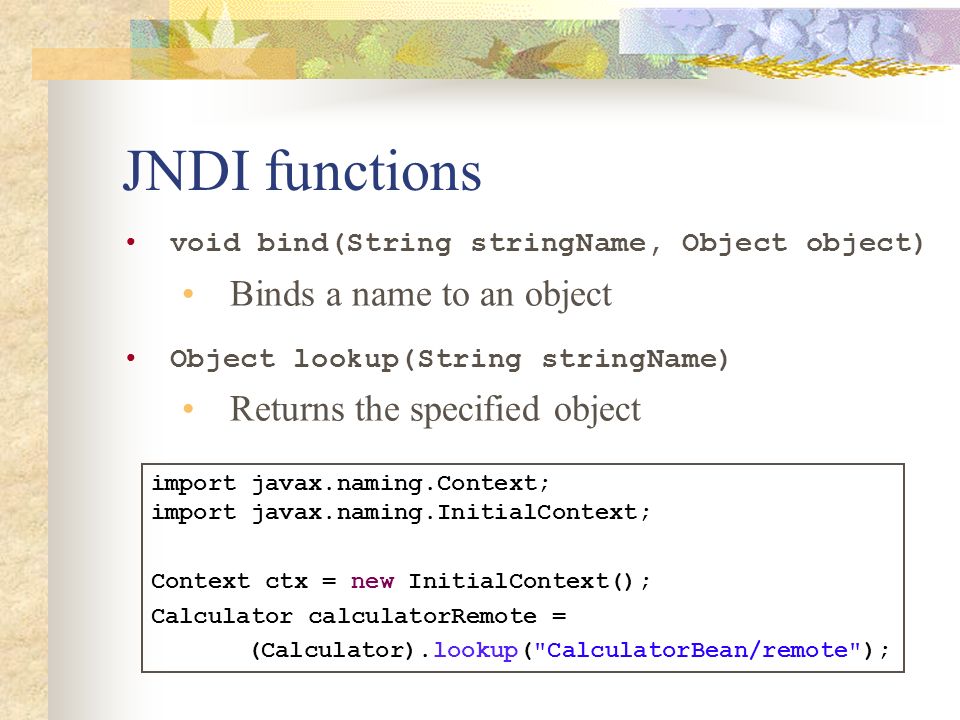 JNDI functions

• void bind(String stringName, Object object)
  • Binds a name to an object
• Object lookup(String stringName)
  • Returns the specified object

import javax.naming.Context;
import javax.naming.InitialContext;

Context ctx = new InitialContext();
Calculator calculatorRemote =
        (Calculator).lookup("CalculatorBean/remote");